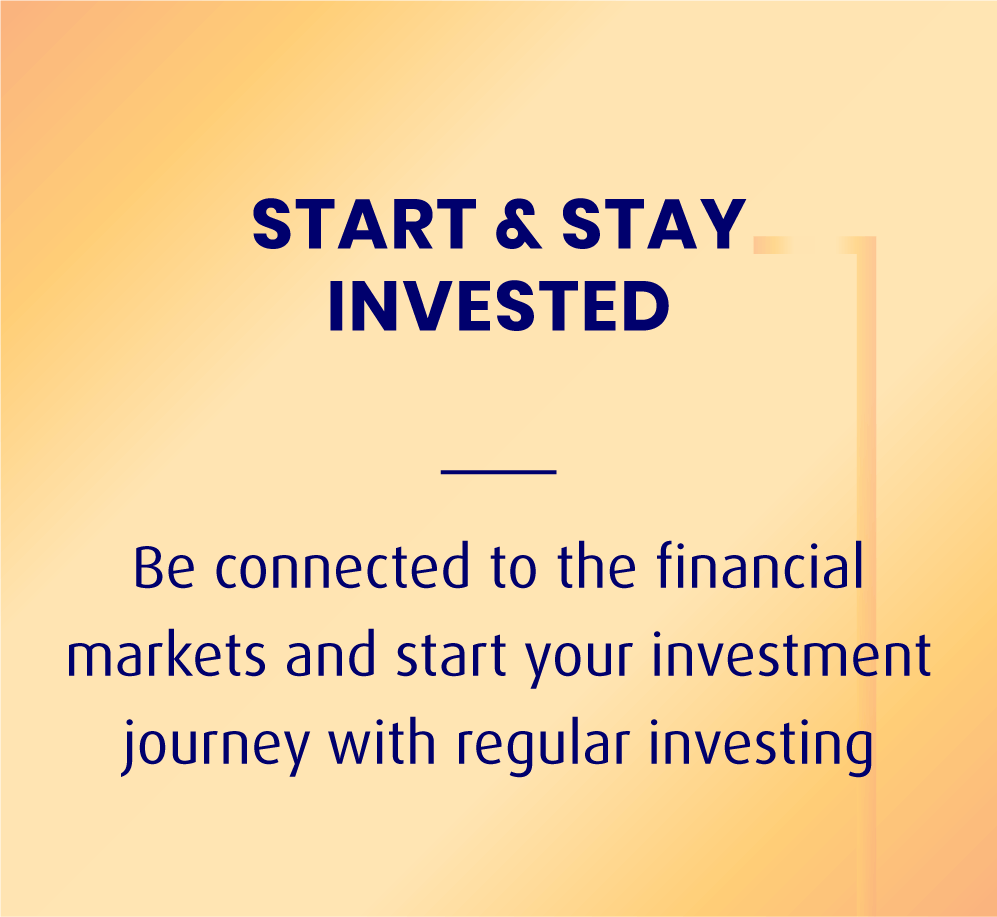 START & STAY INVESTED

Be connected to the financial markets and start your investment journey with regular investing